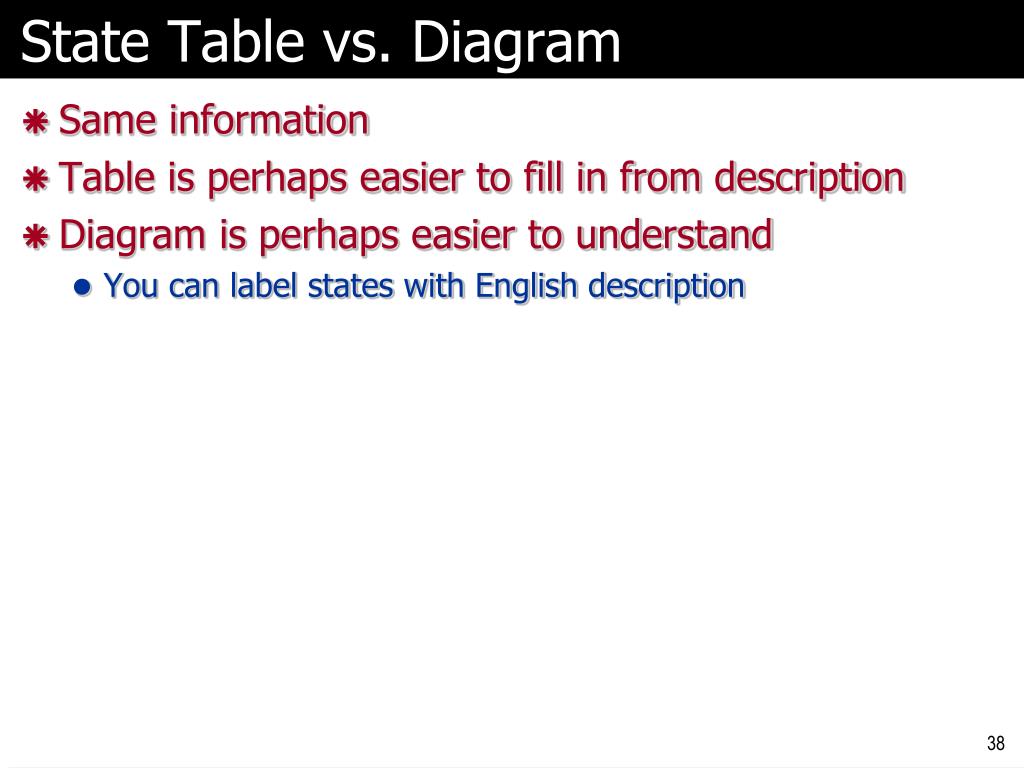 State Table vs. Diagram

Same information

Table is perhaps easier to fill in from description

Diagram is perhaps easier to understand

You can label states with English description

38